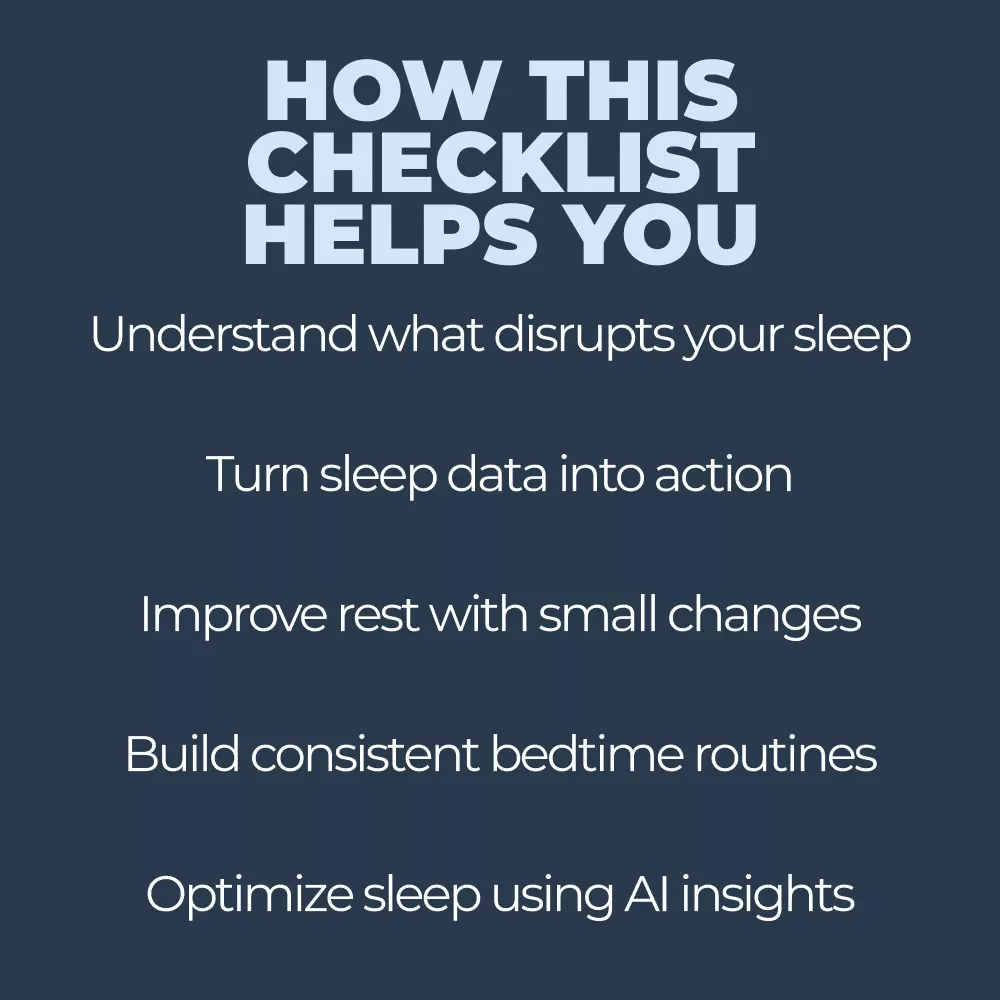 HOW THIS CHECKLIST HELPS YOU

Understand what disrupts your sleep

Turn sleep data into action

Improve rest with small changes

Build consistent bedtime routines

Optimize sleep using AI insights